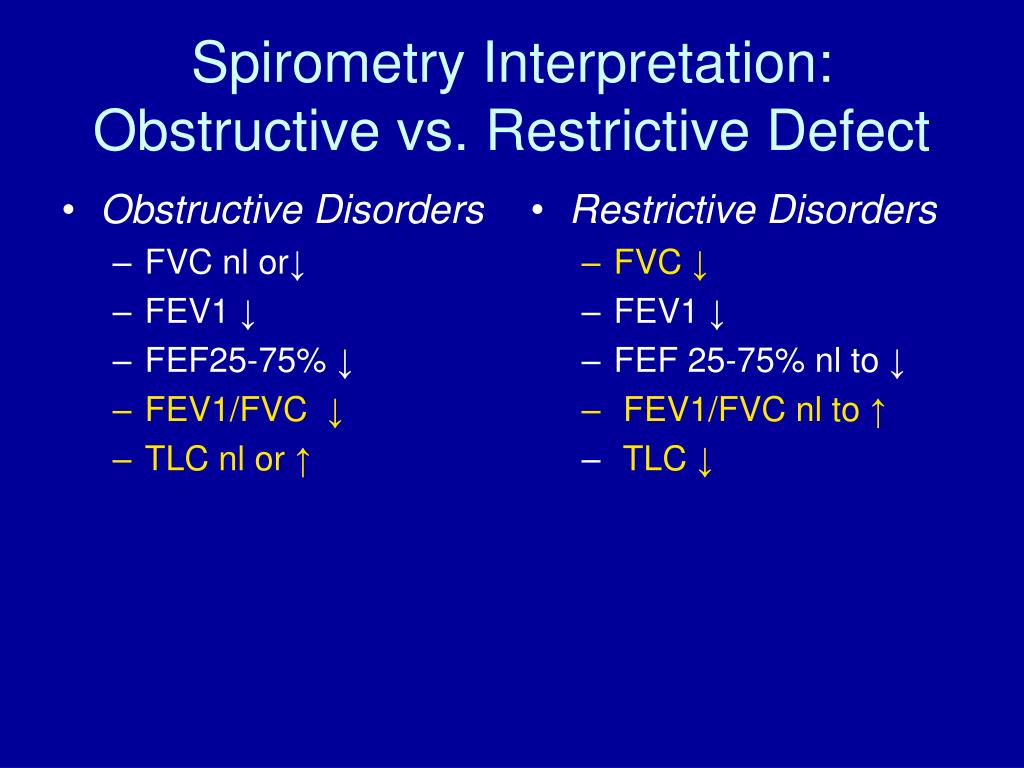 Spirometry Interpretation: Obstructive vs. Restrictive Defect

• Obstructive Disorders
– FVC nl or↓
– FEV1 ↓
– FEF25-75% ↓
– FEV1/FVC ↓
– TLC nl or ↑

• Restrictive Disorders
– FVC ↓
– FEV1 ↓
– FEF 25-75% nl to ↓
– FEV1/FVC nl to ↑
– TLC ↓